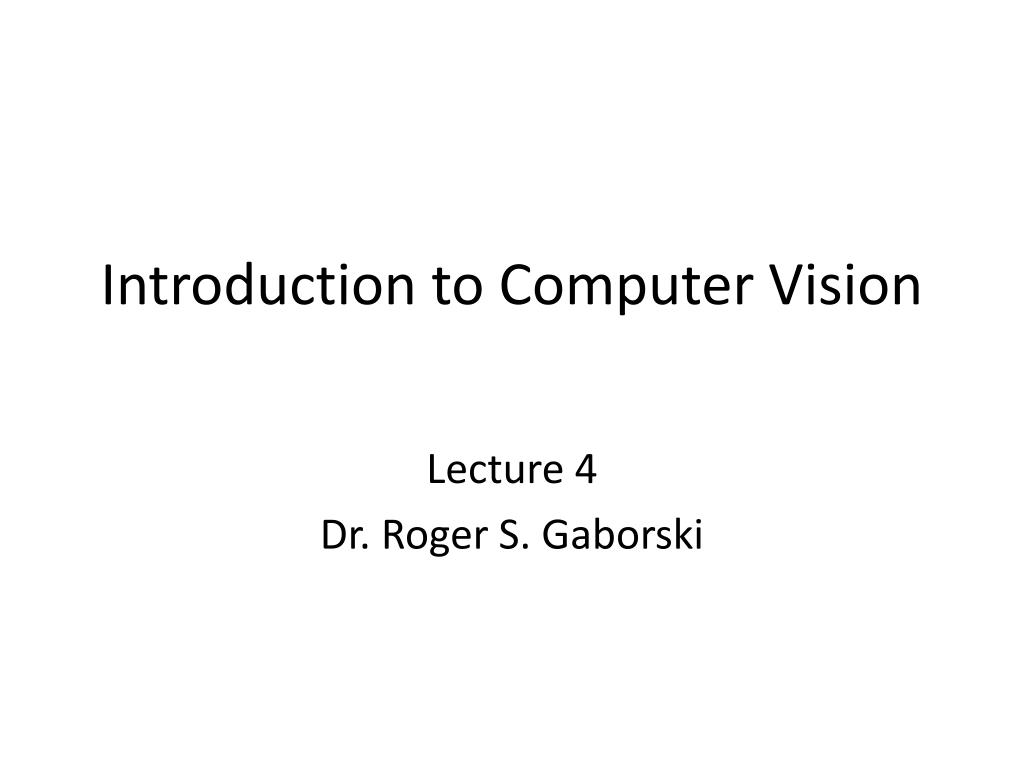 Introduction to Computer Vision

Lecture 4
Dr. Roger S. Gaborski